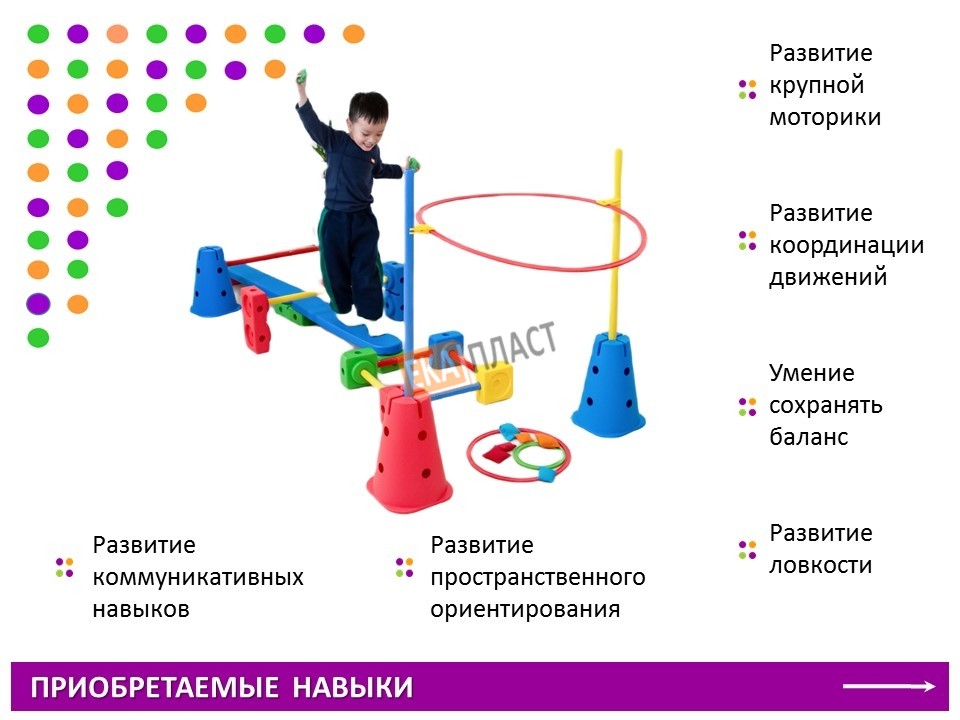 Развитие крупной моторики

Развитие координации движений

Умение сохранять баланс

Развитие ловкости

ЕКАПЛАСТ

Развитие коммуникативных навыков

Развитие пространственного ориентирования

ПРИОБРЕТАЕМЫЕ НАВЫКИ